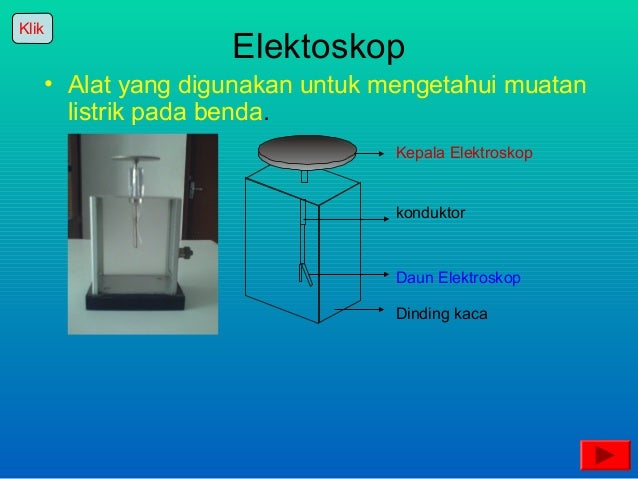 Klik

Elektoskop

• Alat yang digunakan untuk mengetahui muatan listrik pada benda.

Kepala Elektroskop

konduktor

Daun Elektroskop

Dinding kaca